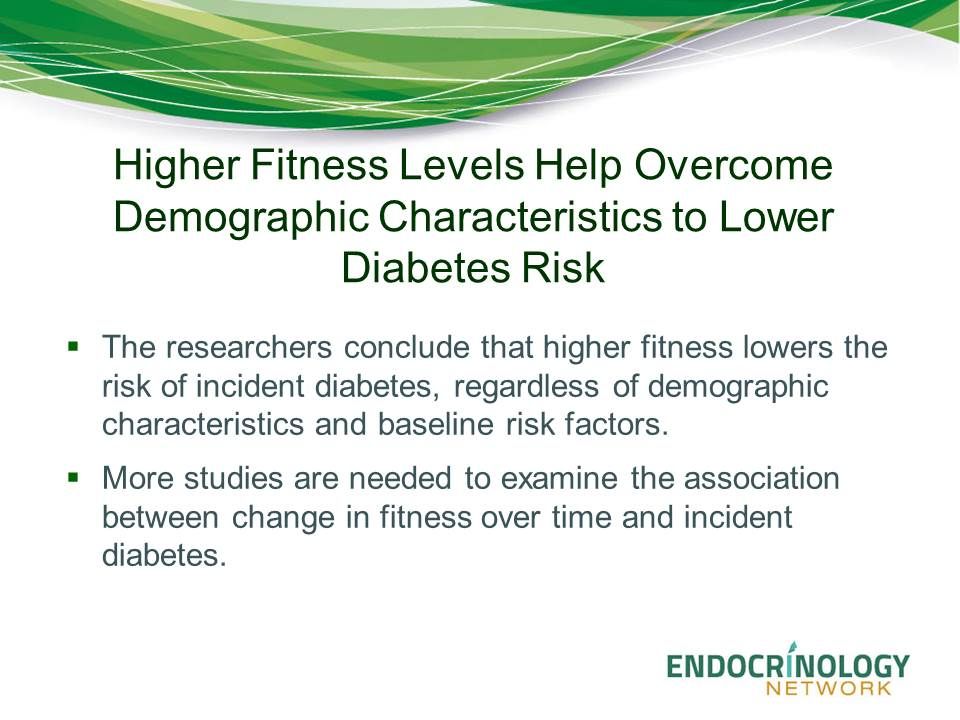 Higher Fitness Levels Help Overcome Demographic Characteristics to Lower Diabetes Risk

▪ The researchers conclude that higher fitness lowers the risk of incident diabetes, regardless of demographic characteristics and baseline risk factors.

▪ More studies are needed to examine the association between change in fitness over time and incident diabetes.

ENDOCRINOLOGY
NETWORK